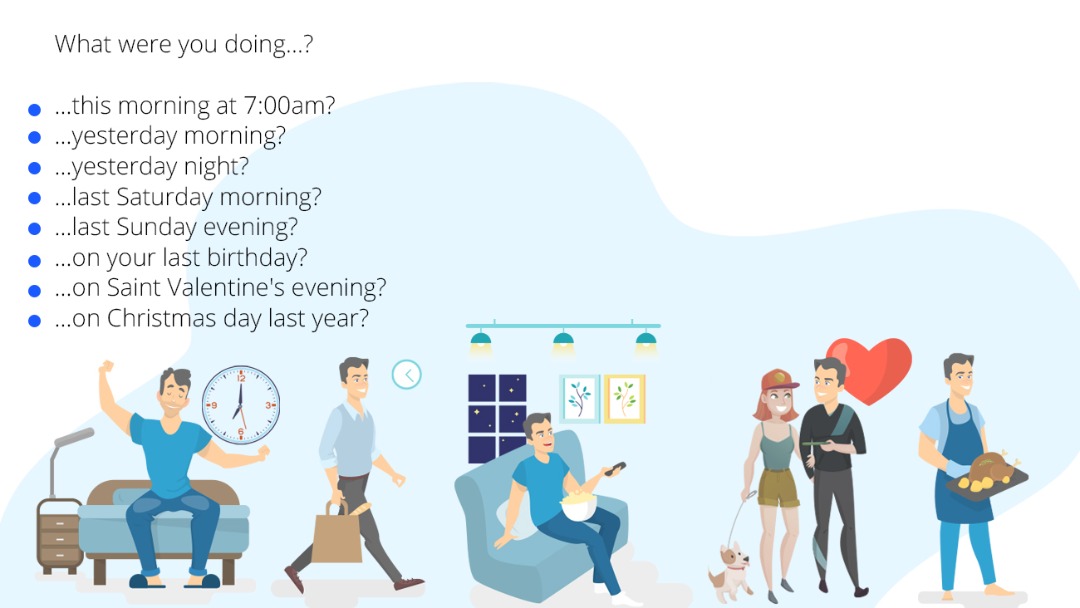 What were you doing...?

- ...this morning at 7:00am?
- ...yesterday morning?
- ...yesterday night?
- ...last Saturday morning?
- ...last Sunday evening?
- ...on your last birthday?
- ...on Saint Valentine's evening?
- ...on Christmas day last year?

12
3
6
9